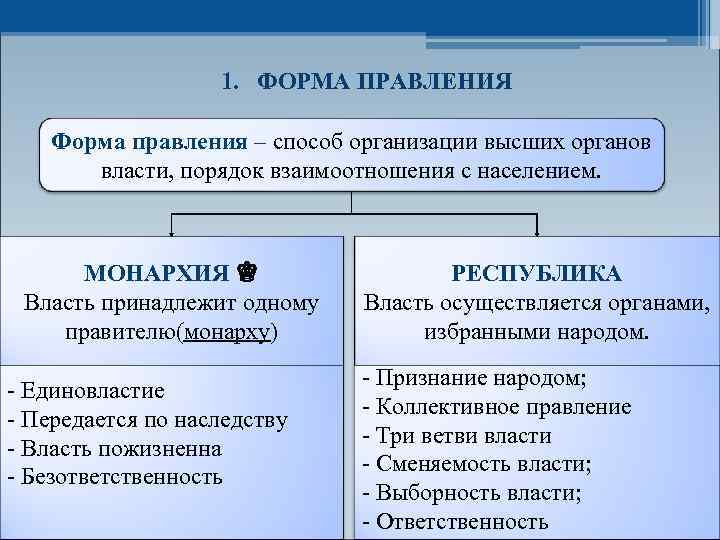 1. ФОРМА ПРАВЛЕНИЯ

Форма правления – способ организации высших органов власти, порядок взаимоотношения с населением.

МОНАРХИЯ ♚
Власть принадлежит одному правителю(монарху)

- Единовластие
- Передается по наследству
- Власть пожизненна
- Безответственность

РЕСПУБЛИКА
Власть осуществляется органами, избранными народом.

- Признание народом;
- Коллективное правление
- Три ветви власти
- Сменяемость власти;
- Выборность власти;
- Ответственность